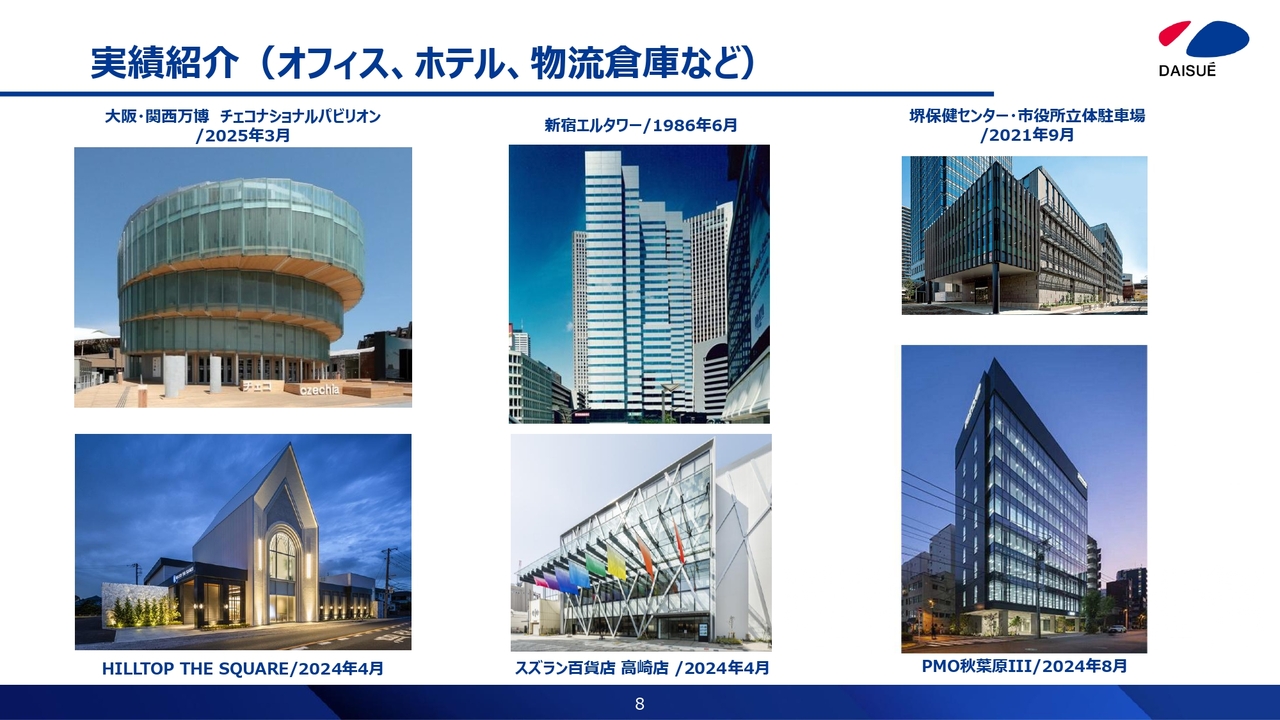 実績紹介（オフィス、ホテル、物流倉庫など）

DAISUÉ

大阪・関西万博　チェコナショナルパビリオン
/2025年3月

チェコ czechia

新宿エルタワー/1986年6月

堺保健センター・市役所立体駐車場
/2021年9月

HILLTOP THE SQUARE/2024年4月

スズラン百貨店 高崎店 /2024年4月

PMO秋葉原III/2024年8月

8